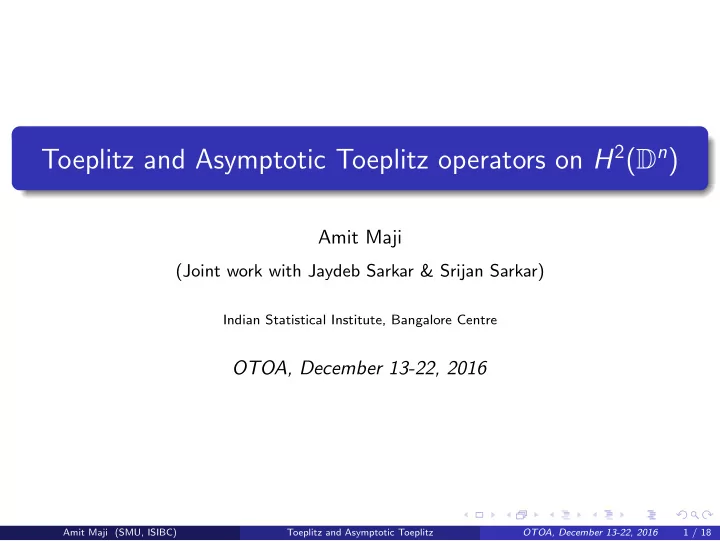 Toeplitz and Asymptotic Toeplitz operators on $H^2(\mathbb{D}^n)$

Amit Maji

(Joint work with Jaydeb Sarkar & Srijan Sarkar)

Indian Statistical Institute, Bangalore Centre

OTOA, December 13-22, 2016

Amit Maji (SMU, ISIBC) Toeplitz and Asymptotic Toeplitz OTOA, December 13-22, 2016 1 / 18